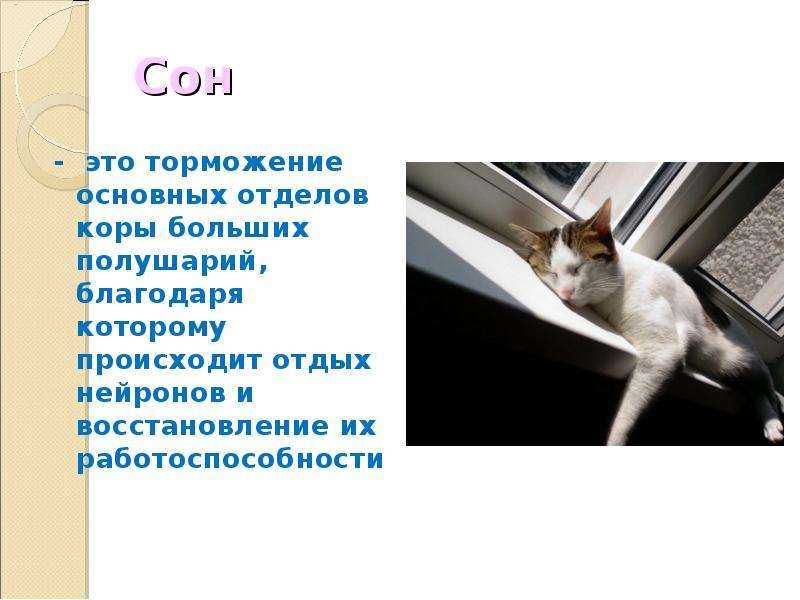 Сон

- это торможение основных отделов коры больших полушарий, благодаря которому происходит отдых нейронов и восстановление их работоспособности